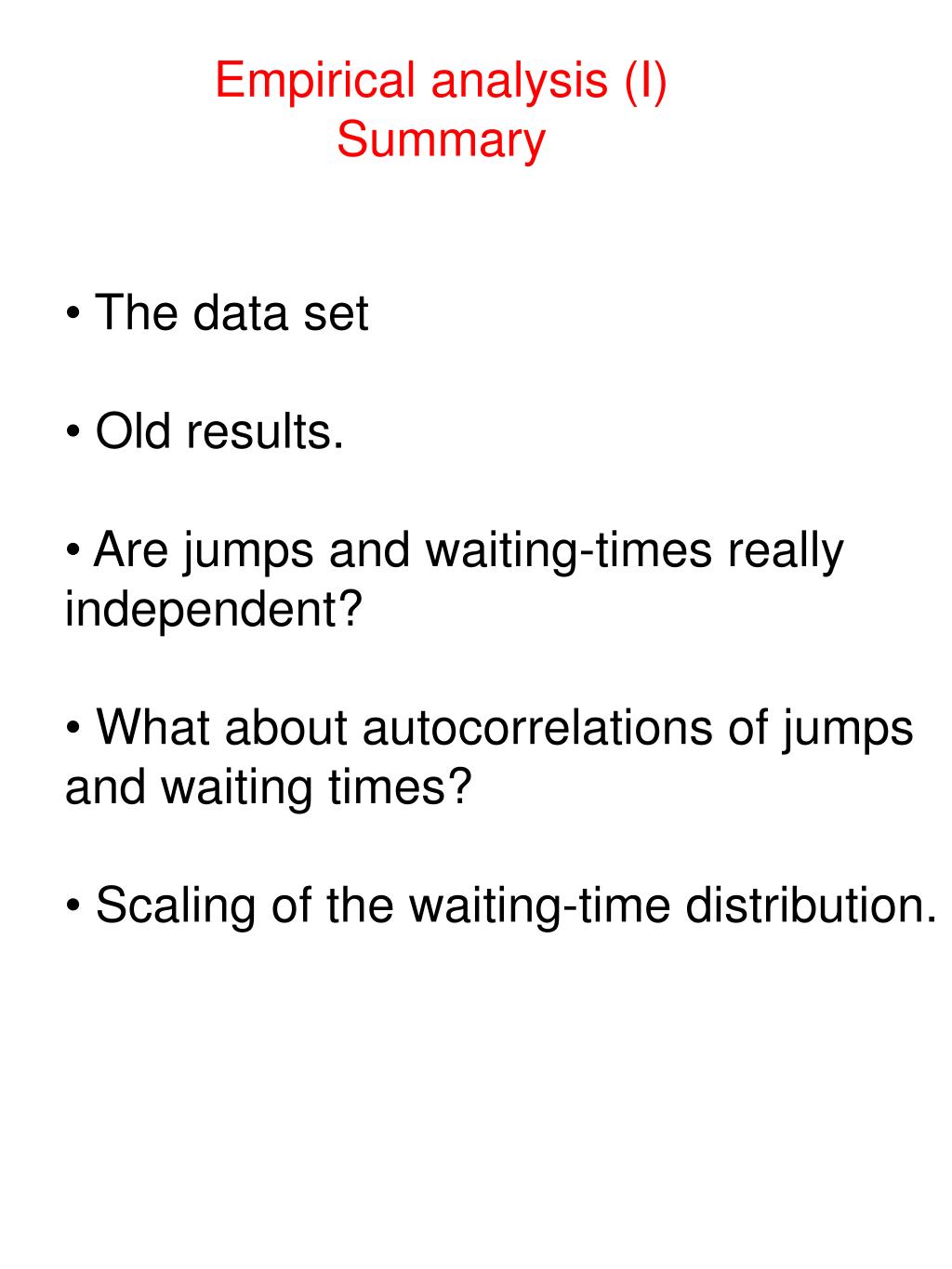 Empirical analysis (I)
Summary

• The data set

• Old results.

• Are jumps and waiting-times really independent?

• What about autocorrelations of jumps and waiting times?

• Scaling of the waiting-time distribution.